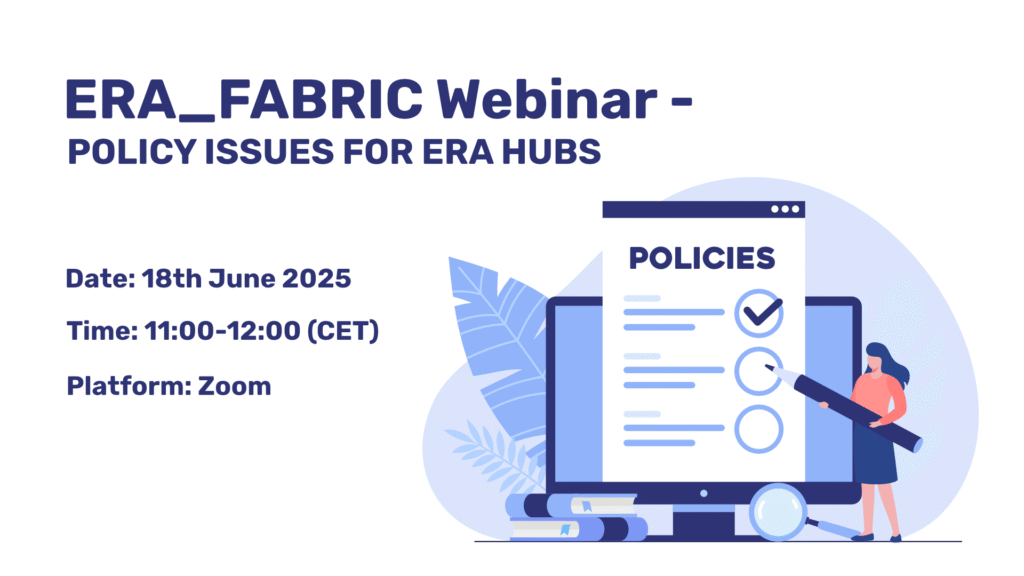 ERA_FABRIC Webinar -
POLICY ISSUES FOR ERA HUBS

Date: 18th June 2025

Time: 11:00-12:00 (CET)

Platform: Zoom

POLICIES